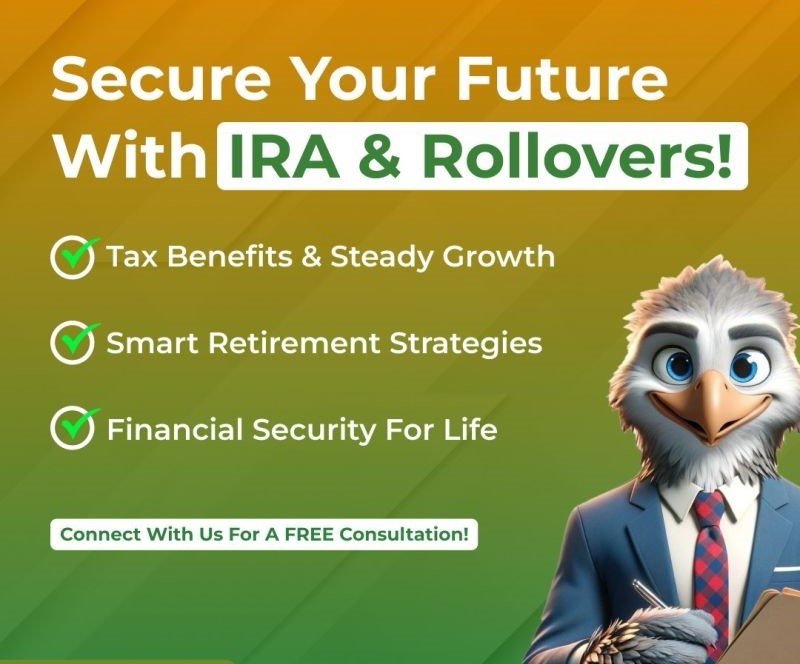 Secure Your Future With IRA & Rollovers!

Tax Benefits & Steady Growth

Smart Retirement Strategies

Financial Security For Life

Connect With Us For A FREE Consultation!